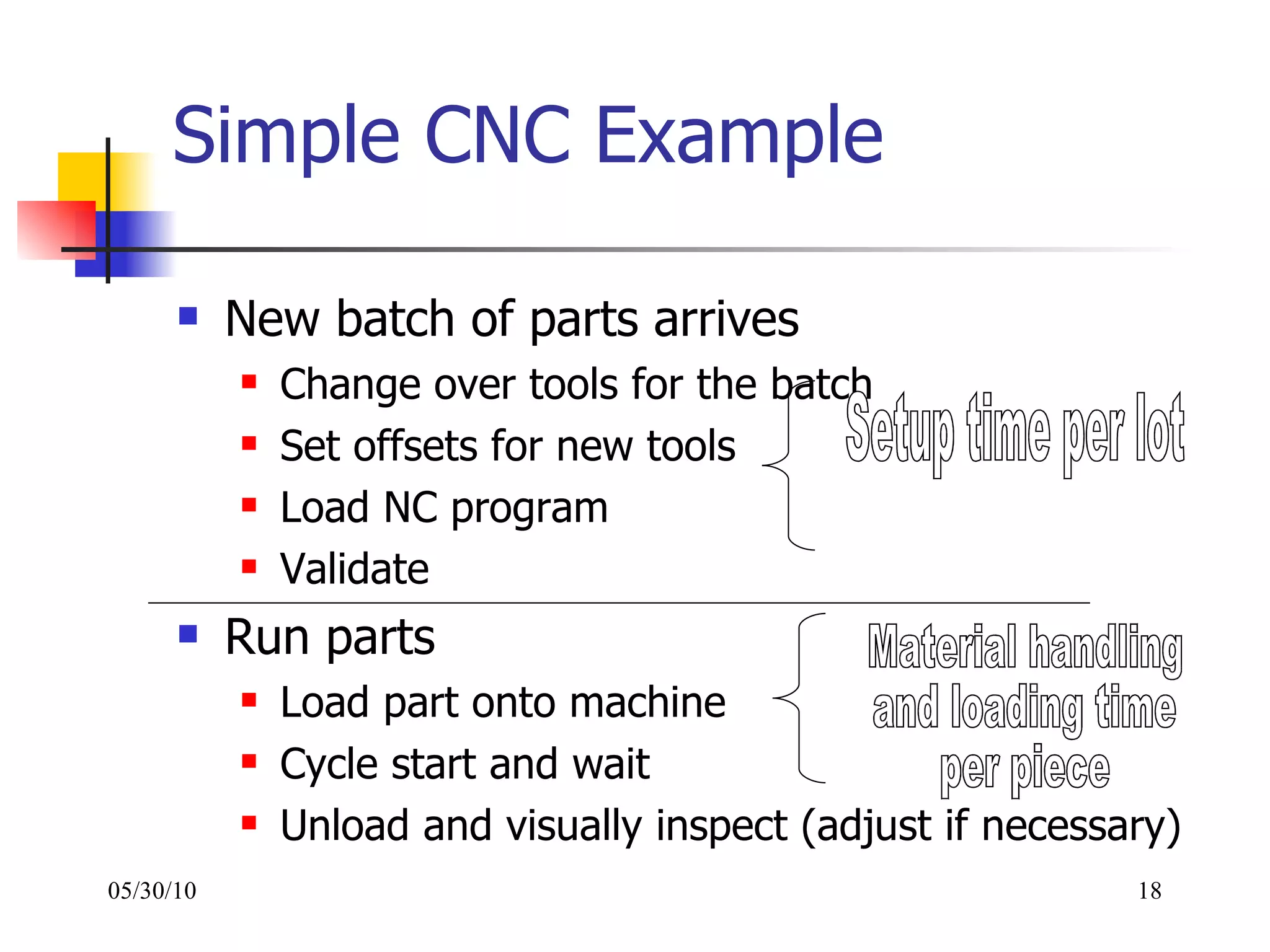 Simple CNC Example

New batch of parts arrives

Change over tools for the batch

Set offsets for new tools

Load NC program

Validate

Setup time per lot

Run parts

Load part onto machine

Cycle start and wait

Unload and visually inspect (adjust if necessary)

Material handling and loading time per piece

05/30/10

18